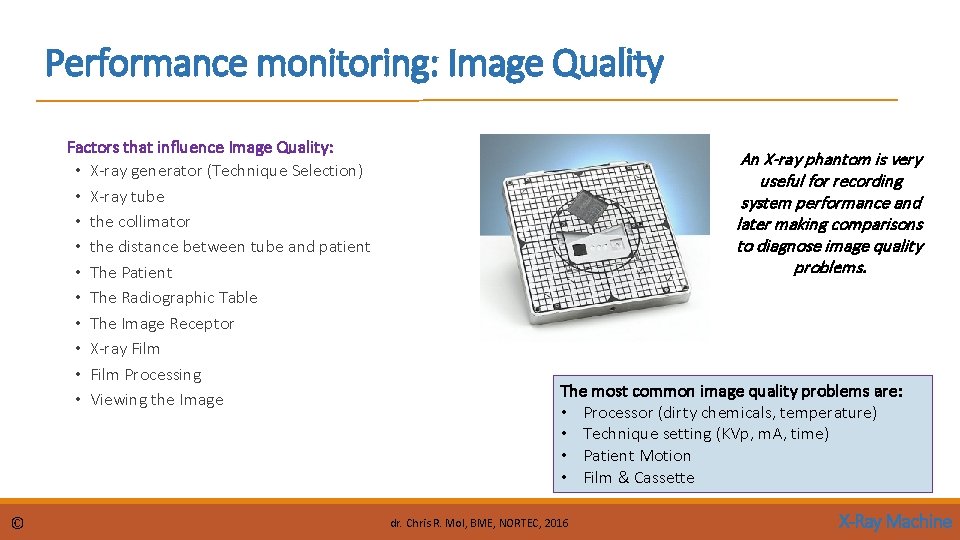 Performance monitoring: Image Quality

Factors that influence Image Quality:
• X-ray generator (Technique Selection)
• X-ray tube
• the collimator
• the distance between tube and patient
• The Patient
• The Radiographic Table
• The Image Receptor
• X-ray Film
• Film Processing
• Viewing the Image

An X-ray phantom is very useful for recording system performance and later making comparisons to diagnose image quality problems.

The most common image quality problems are:
• Processor (dirty chemicals, temperature)
• Technique setting (KVp, mA, time)
• Patient Motion
• Film & Cassette

©

dr. Chris R. Mol, BME, NORTEC, 2016

X-Ray Machine